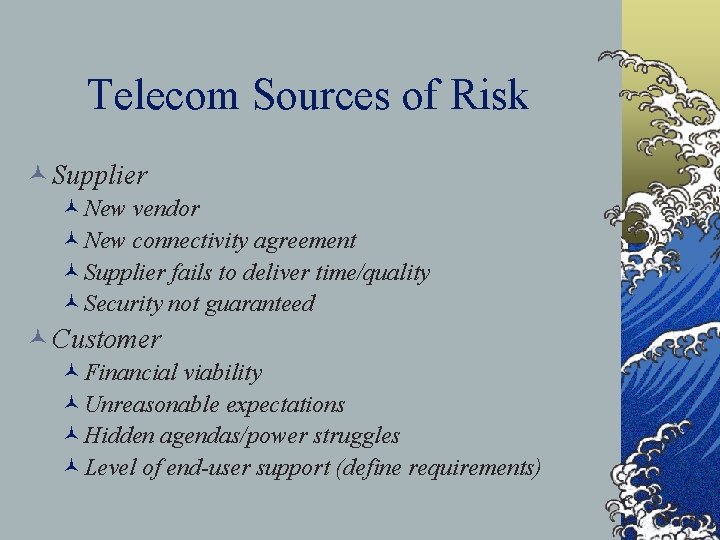 Telecom Sources of Risk

Supplier
New vendor
New connectivity agreement
Supplier fails to deliver time/quality
Security not guaranteed

Customer
Financial viability
Unreasonable expectations
Hidden agendas/power struggles
Level of end-user support (define requirements)